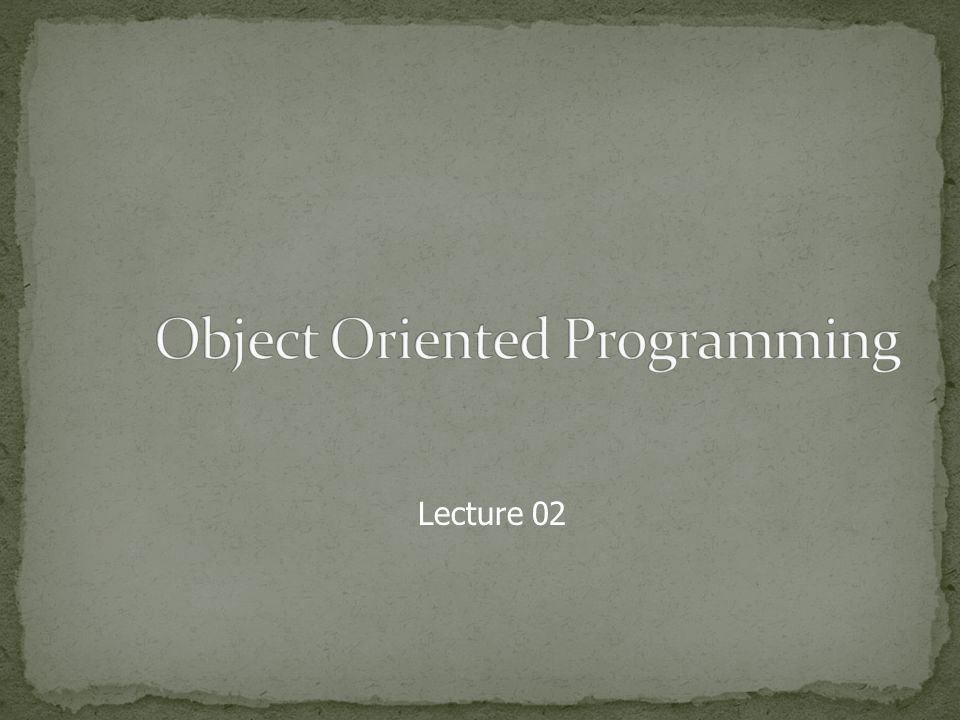 Object Oriented Programming

Lecture 02